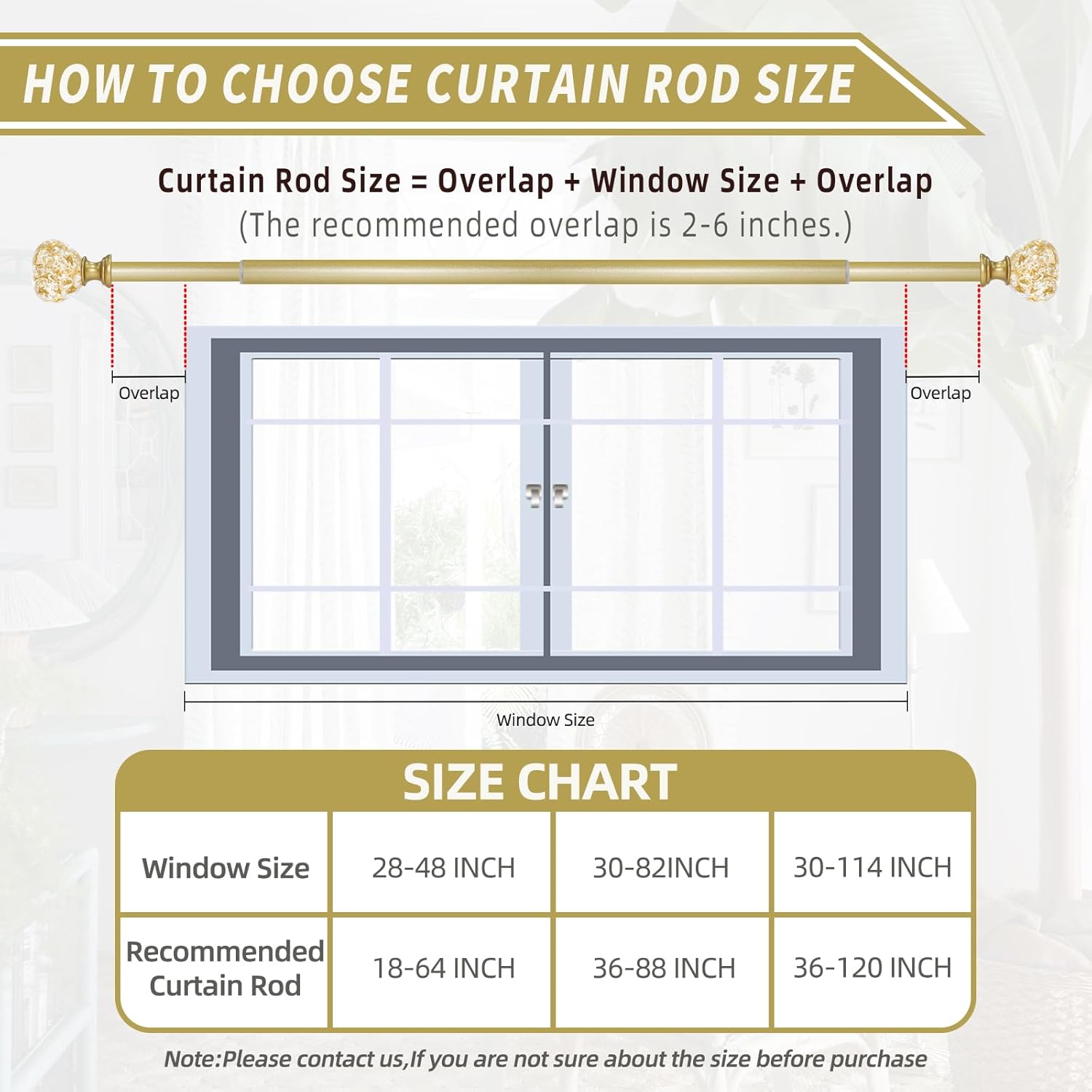 HOW TO CHOOSE CURTAIN ROD SIZE

Curtain Rod Size = Overlap + Window Size + Overlap
(The recommended overlap is 2-6 inches.)

Overlap

Overlap

Window Size

SIZE CHART

| Window Size | 28-48 INCH | 30-82INCH | 30-114 INCH |
|---|---|---|---|
| Recommended Curtain Rod | 18-64 INCH | 36-88 INCH | 36-120 INCH |

Note:Please contact us,If you are not sure about the size before purchase